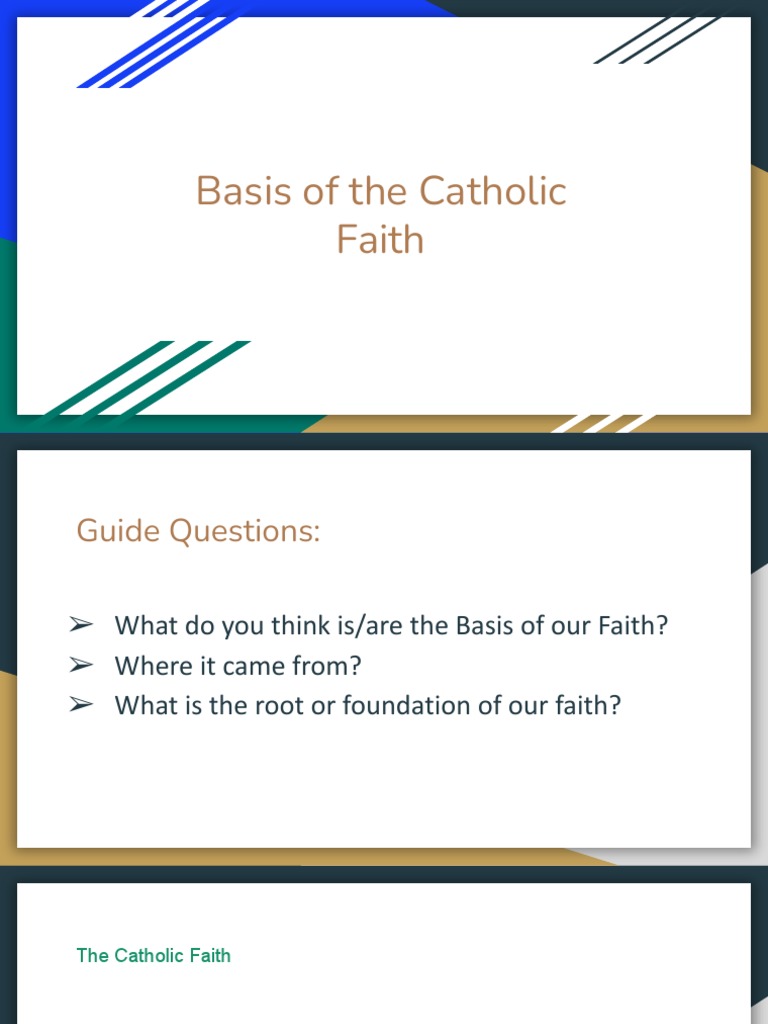 Basis of the Catholic Faith

Guide Questions:

➢ What do you think is/are the Basis of our Faith?
➢ Where it came from?
➢ What is the root or foundation of our faith?

The Catholic Faith